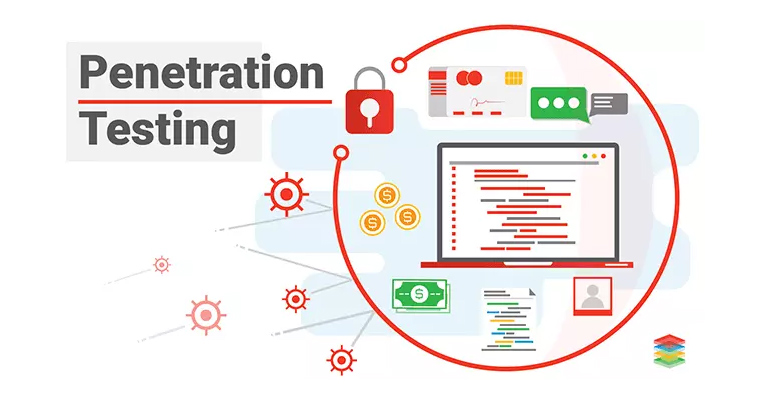 Penetration Testing